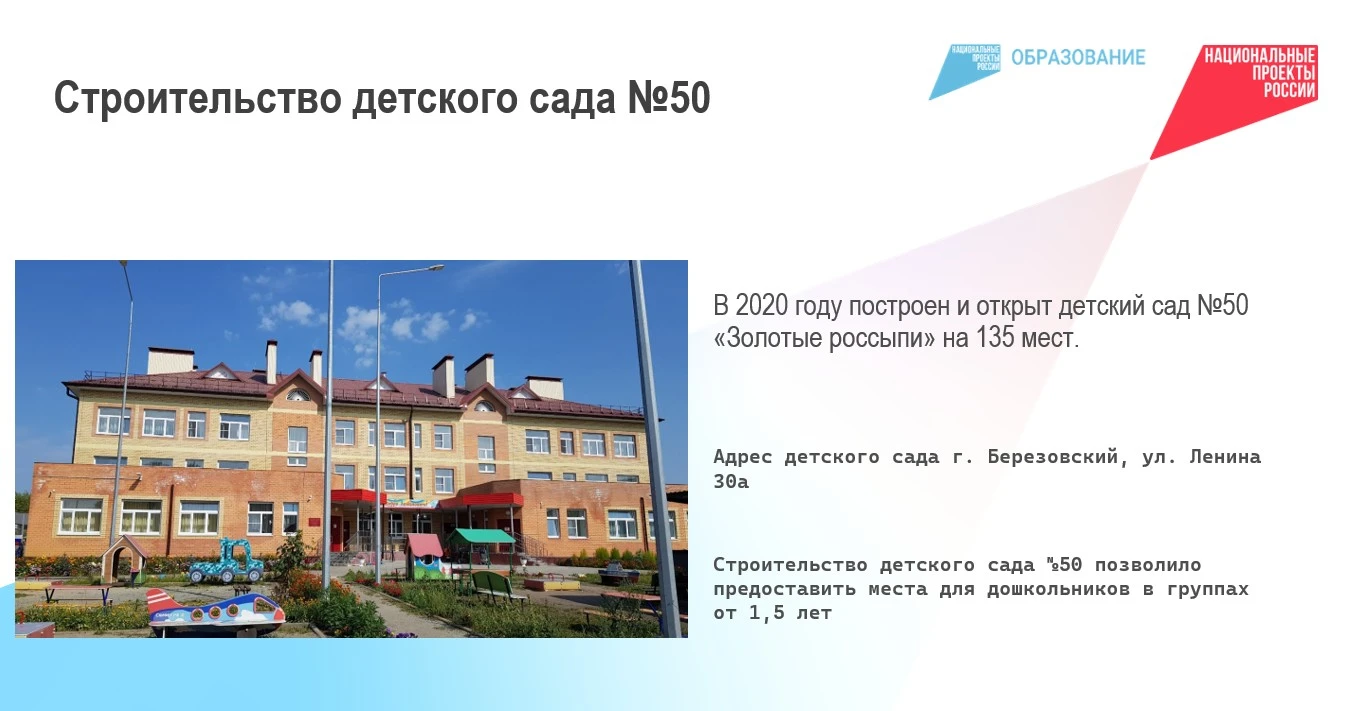 Строительство детского сада №50

НАЦИОНАЛЬНЫЕ ПРОЕКТЫ РОССИИ ОБРАЗОВАНИЕ

НАЦИОНАЛЬНЫЕ ПРОЕКТЫ РОССИИ

В 2020 году построен и открыт детский сад №50 «Золотые россыпи» на 135 мест.

Адрес детского сада г. Березовский, ул. Ленина 30а

Строительство детского сада №50 позволило предоставить места для дошкольников в группах от 1,5 лет